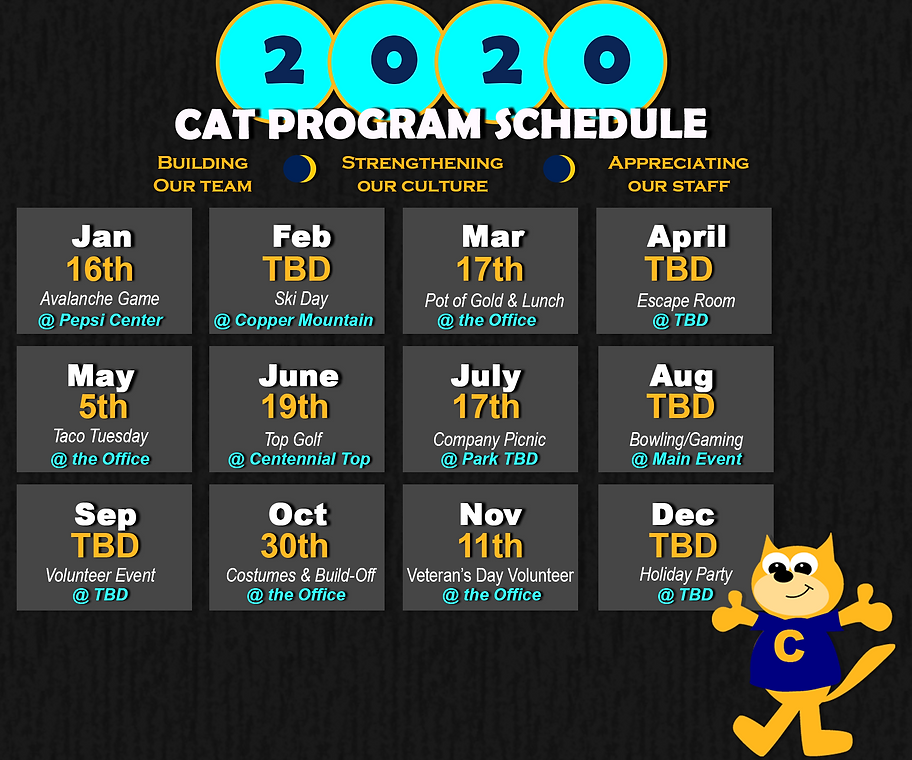 2020
CAT PROGRAM SCHEDULE

BUILDING OUR TEAM
STRENGTHENING OUR CULTURE
APPRECIATING OUR STAFF

Jan
16th
Avalanche Game
@ Pepsi Center

Feb
TBD
Ski Day
@ Copper Mountain

Mar
17th
Pot of Gold & Lunch
@ the Office

April
TBD
Escape Room
@ TBD

May
5th
Taco Tuesday
@ the Office

June
19th
Top Golf
@ Centennial Top

July
17th
Company Picnic
@ Park TBD

Aug
TBD
Bowling/Gaming
@ Main Event

Sep
TBD
Volunteer Event
@ TBD

Oct
30th
Costumes & Build-Off
@ the Office

Nov
11th
Veteran's Day Volunteer
@ the Office

Dec
TBD
Holiday Party
@ TBD

C